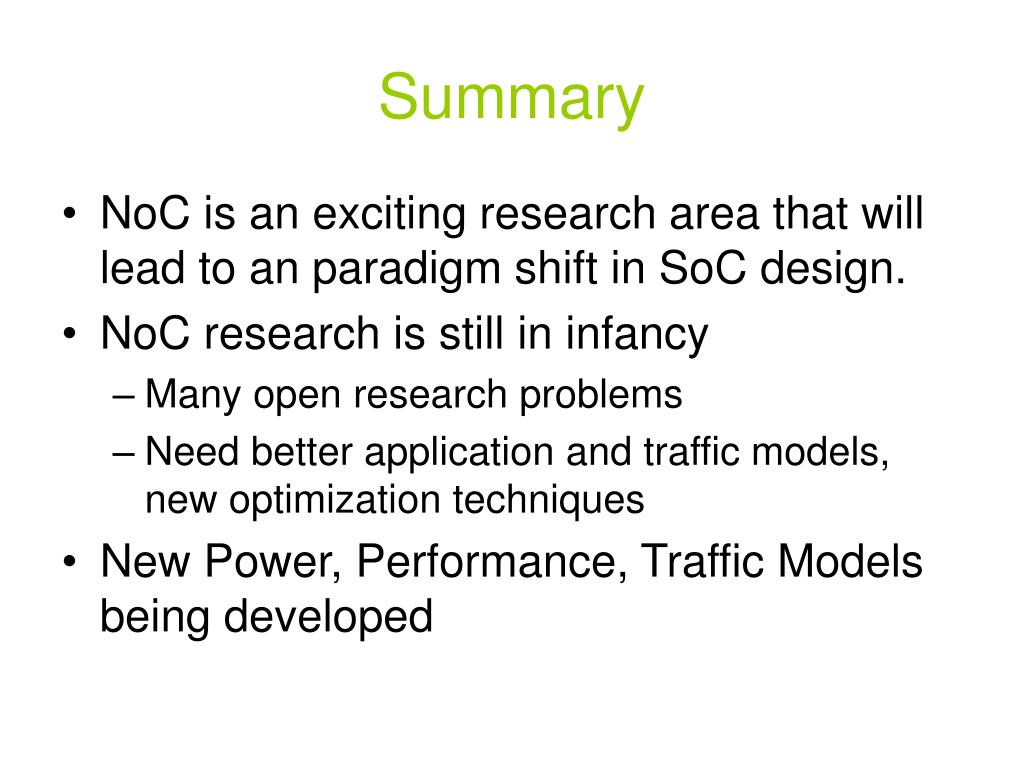 Summary

• NoC is an exciting research area that will lead to an paradigm shift in SoC design.
• NoC research is still in infancy
– Many open research problems
– Need better application and traffic models, new optimization techniques
• New Power, Performance, Traffic Models being developed